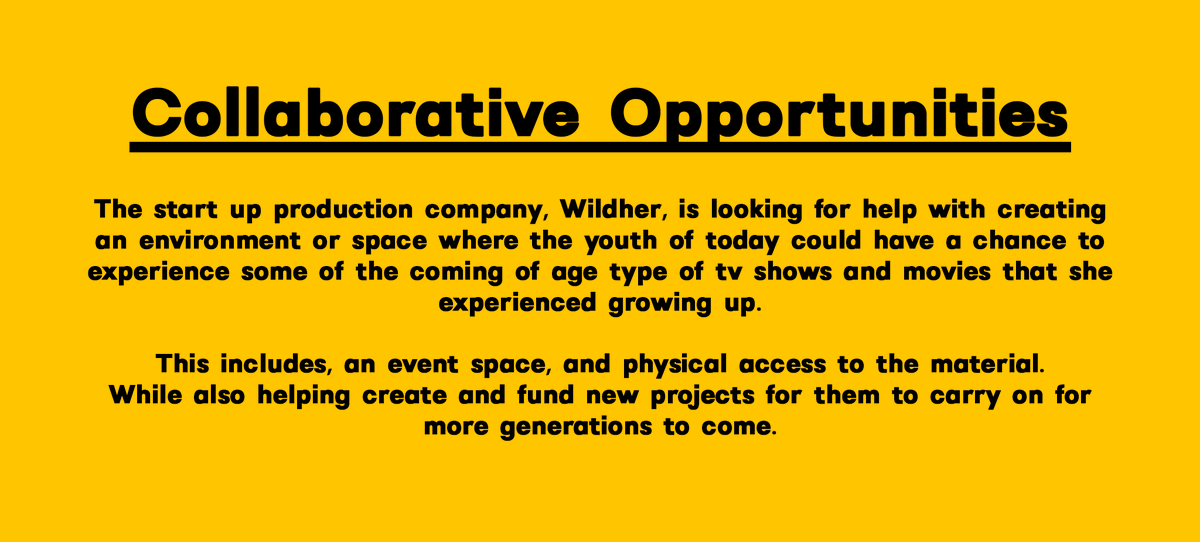 Collaborative Opportunities

The start up production company, Wildher, is looking for help with creating an environment or space where the youth of today could have a chance to experience some of the coming of age type of tv shows and movies that she experienced growing up.

This includes, an event space, and physical access to the material. While also helping create and fund new projects for them to carry on for more generations to come.